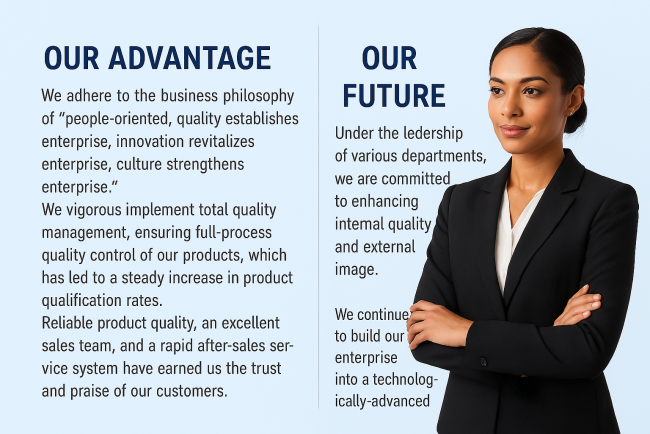 OUR ADVANTAGE

We adhere to the business philosophy of "people-oriented, quality establishes enterprise, innovation revitalizes enterprise, culture strengthens enterprise."
We vigorous implement total quality management, ensuring full-process quality control of our products, which has led to a steady increase in product qualification rates.
Reliable product quality, an excellent sales team, and a rapid after-sales service system have earned us the trust and praise of our customers.

OUR FUTURE

Under the ledership of various departments, we are committed to enhancing intemal quality and external image.

We continue to build our enterprise into a technologically-advanced